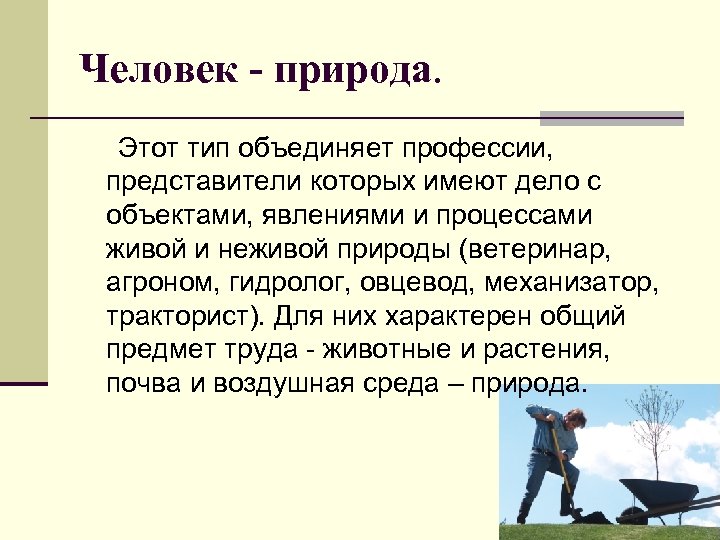 Человек - природа.

Этот тип объединяет профессии, представители которых имеют дело с объектами, явлениями и процессами живой и неживой природы (ветеринар, агроном, гидролог, овцевод, механизатор, тракторист). Для них характерен общий предмет труда - животные и растения, почва и воздушная среда – природа.